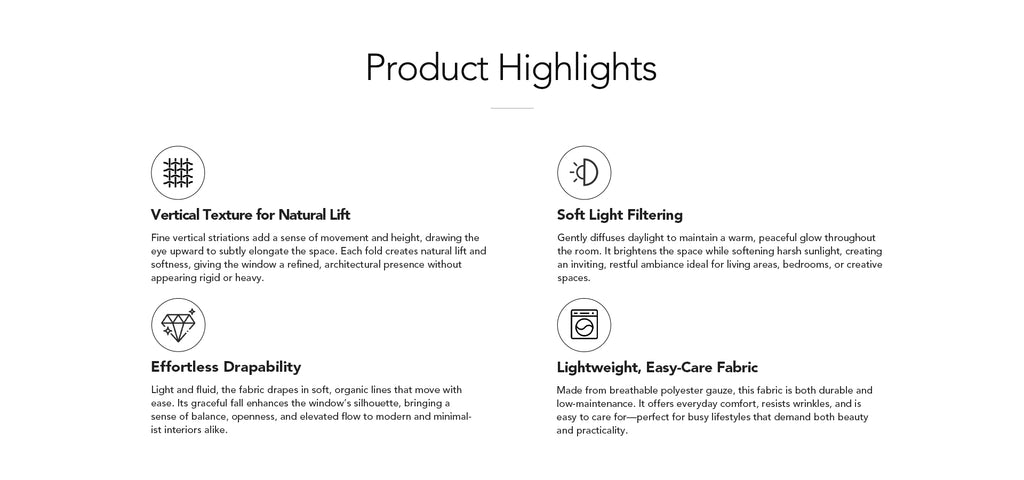 Product Highlights

Vertical Texture for Natural Lift

Fine vertical striations add a sense of movement and height, drawing the eye upward to subtly elongate the space. Each fold creates natural lift and softness, giving the window a refined, architectural presence without appearing rigid or heavy.

Effortless Drapability

Light and fluid, the fabric drapes in soft, organic lines that move with ease. Its graceful fall enhances the window's silhouette, bringing a sense of balance, openness, and elevated flow to modern and minimalist interiors alike.

Soft Light Filtering

Gently diffuses daylight to maintain a warm, peaceful glow throughout the room. It brightens the space while softening harsh sunlight, creating an inviting, restful ambiance ideal for living areas, bedrooms, or creative spaces.

Lightweight, Easy-Care Fabric

Made from breathable polyester gauze, this fabric is both durable and low-maintenance. It offers everyday comfort, resists wrinkles, and is easy to care for—perfect for busy lifestyles that demand both beauty and practicality.